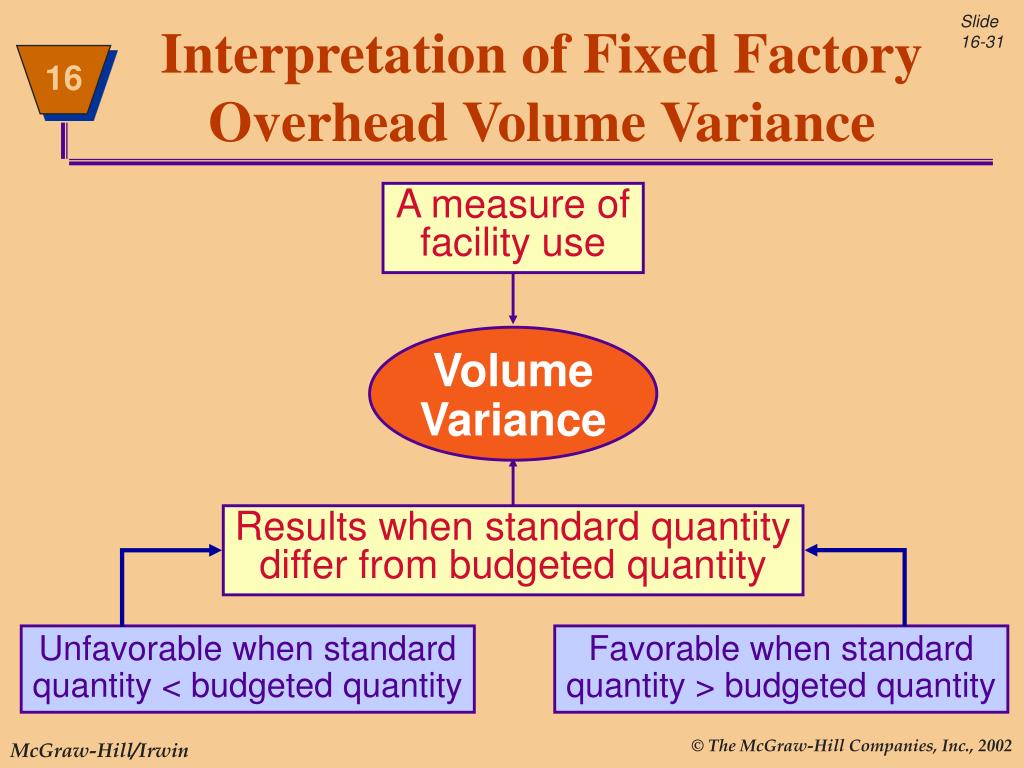 16

Interpretation of Fixed Factory Overhead Volume Variance

Slide 16-31

A measure of facility use

Volume Variance

Results when standard quantity differ from budgeted quantity

Unfavorable when standard quantity < budgeted quantity

Favorable when standard quantity > budgeted quantity

McGraw-Hill/Irwin

© The McGraw-Hill Companies, Inc., 2002